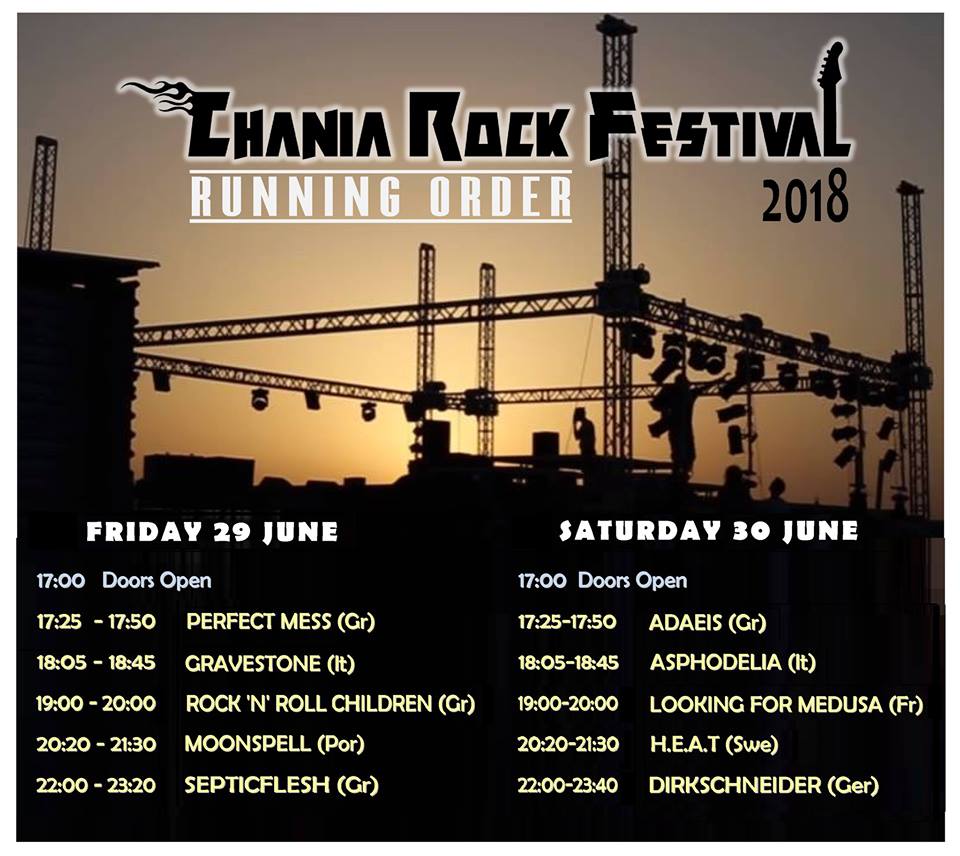 CHANIA ROCK FESTIVAL
RUNNING ORDER
2018

FRIDAY 29 JUNE

17:00 Doors Open
17:25 - 17:50 PERFECT MESS (Gr)
18:05 - 18:45 GRAVESTONE (It)
19:00 - 20:00 ROCK 'N' ROLL CHILDREN (Gr)
20:20 - 21:30 MOONSPELL (Por)
22:00 - 23:20 SEPTICFLESH (Gr)

SATURDAY 30 JUNE

17:00 Doors Open
17:25-17:50 ADAEIS (Gr)
18:05-18:45 ASPHODELIA (It)
19:00-20:00 LOOKING FOR MEDUSA (Fr)
20:20-21:30 H.E.A.T (Swe)
22:00-23:40 DIRKSCHNEIDER (Ger)